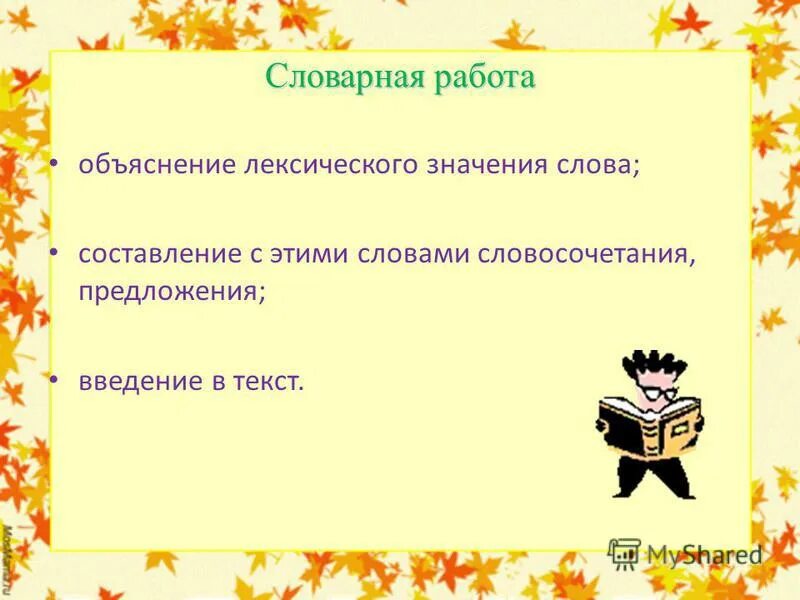 Словарная работа

• объяснение лексического значения слова;

• составление с этими словами словосочетания, предложения;

• введение в текст.

MyShared